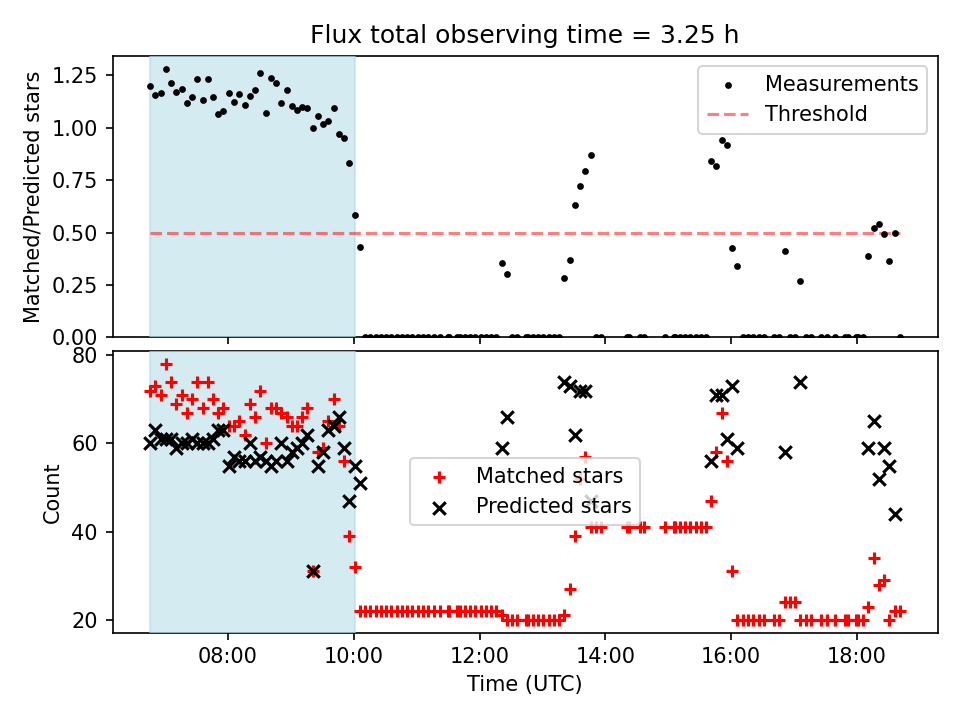 Flux total observing time = 3.25 h

Matched/Predicted stars

1.25
1.00
0.75
0.50
0.25
0.00

Measurements
Threshold

Count

80
60
40
20

Matched stars
Predicted stars

08:00
10:00
12:00
14:00
16:00
18:00

Time (UTC)